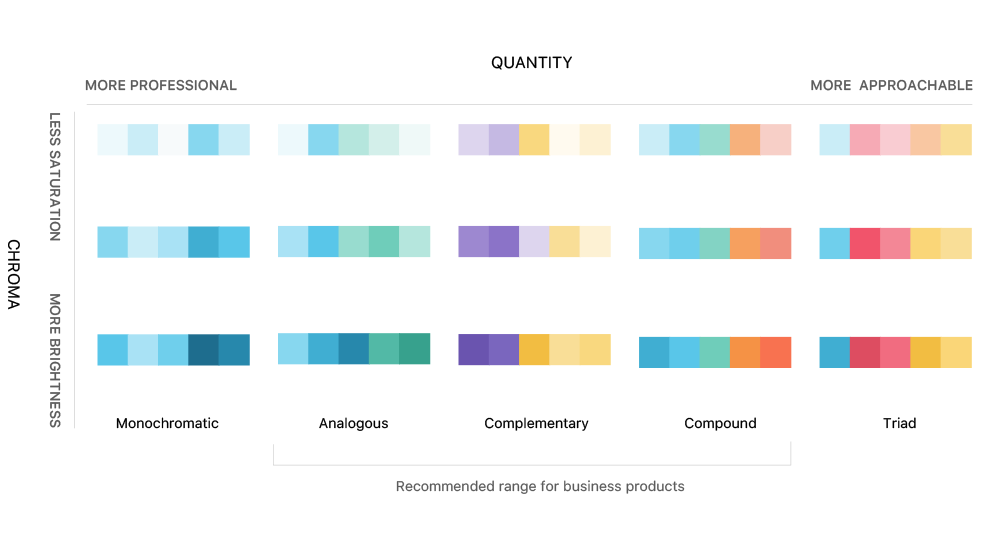 QUANTITY

MORE PROFESSIONAL

MORE APPROACHABLE

CHROMA

LESS SATURATION

MORE BRIGHTNESS

Monochromatic

Analogous

Complementary

Compound

Triad

Recommended range for business products